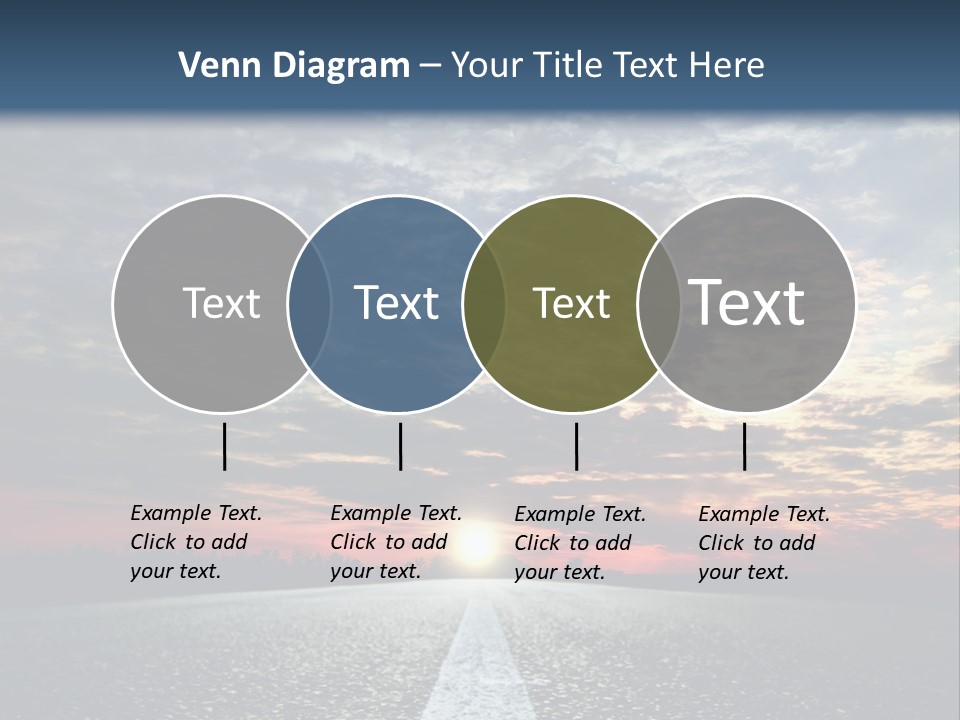 Venn Diagram – Your Title Text Here

Text

Text

Text

Text

Example Text. Click to add your text.

Example Text. Click to add your text.

Example Text. Click to add your text.

Example Text. Click to add your text.